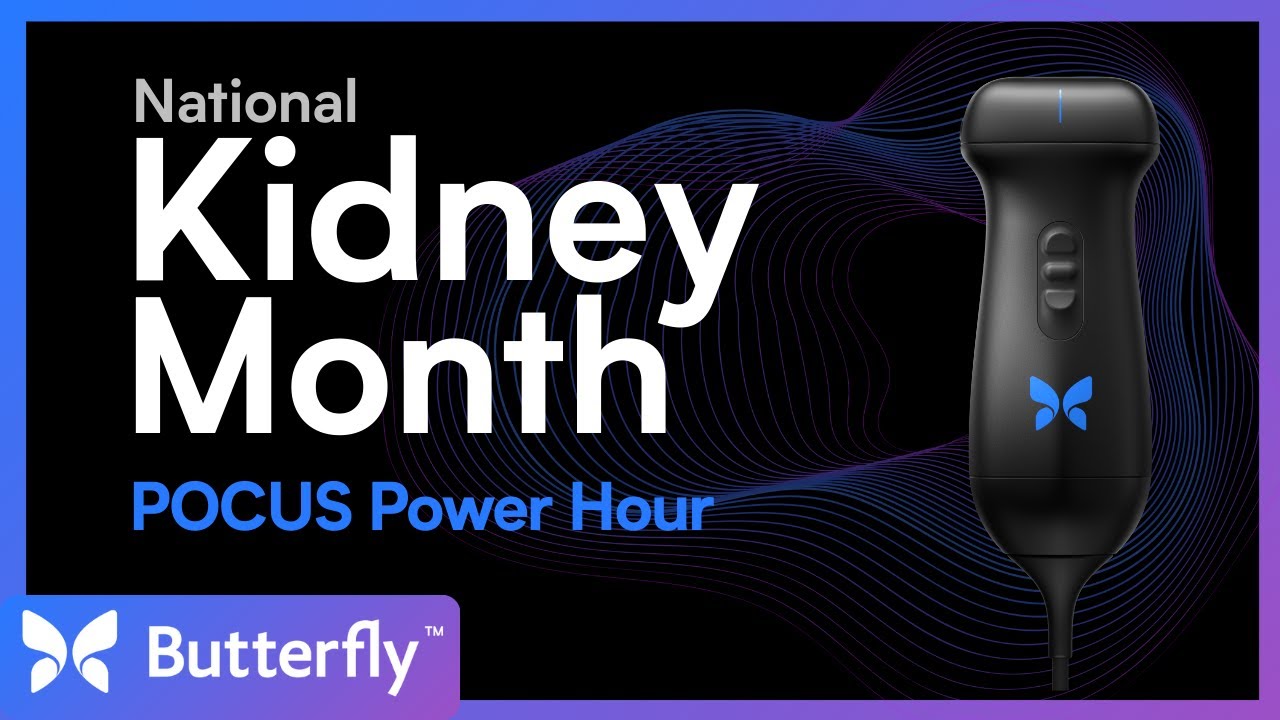 National
Kidney
Month
POCUS Power Hour

Butterfly™